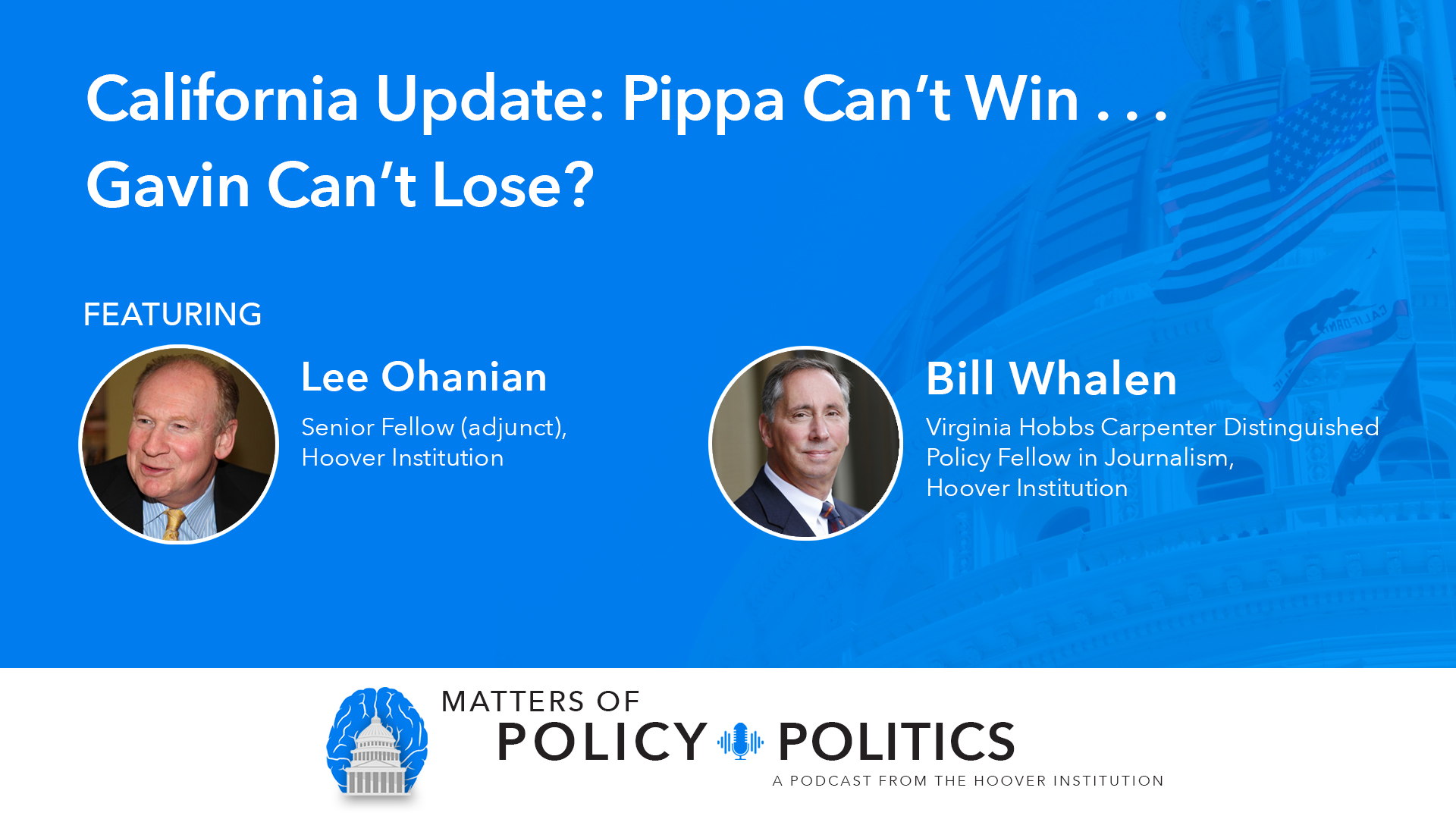 California Update: Pippa Can't Win . . . Gavin Can't Lose?

FEATURING

Lee Ohanian
Senior Fellow (adjunct), Hoover Institution

Bill Whalen
Virginia Hobbs Carpenter Distinguished Policy Fellow in Journalism, Hoover Institution

MATTERS OF POLICY POLITICS
A PODCAST FROM THE HOOVER INSTITUTION